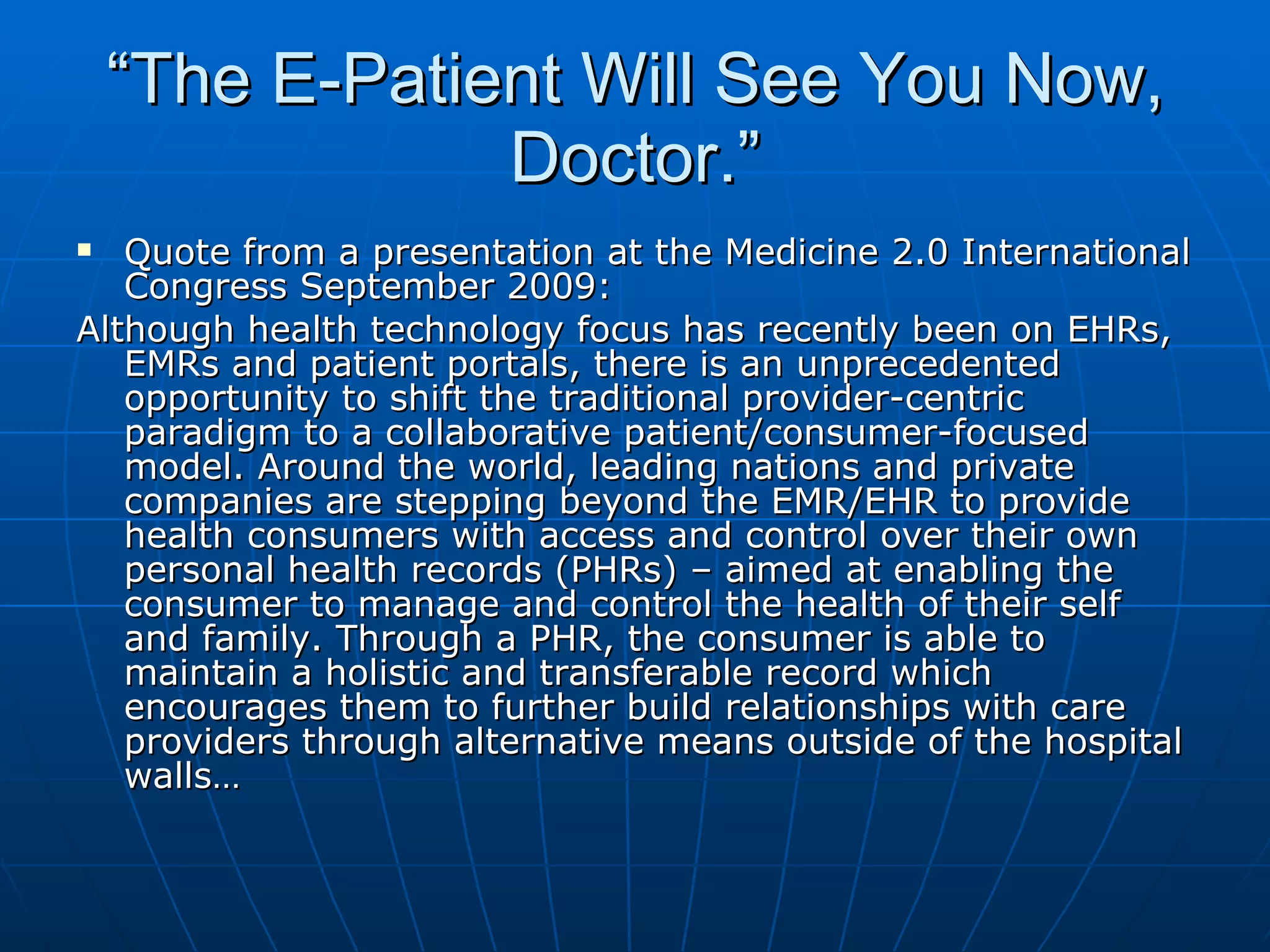 “The E-Patient Will See You Now, Doctor.”

▪ Quote from a presentation at the Medicine 2.0 International Congress September 2009:

Although health technology focus has recently been on EHRs, EMRs and patient portals, there is an unprecedented opportunity to shift the traditional provider-centric paradigm to a collaborative patient/consumer-focused model. Around the world, leading nations and private companies are stepping beyond the EMR/EHR to provide health consumers with access and control over their own personal health records (PHRs) – aimed at enabling the consumer to manage and control the health of their self and family. Through a PHR, the consumer is able to maintain a holistic and transferable record which encourages them to further build relationships with care providers through alternative means outside of the hospital walls…